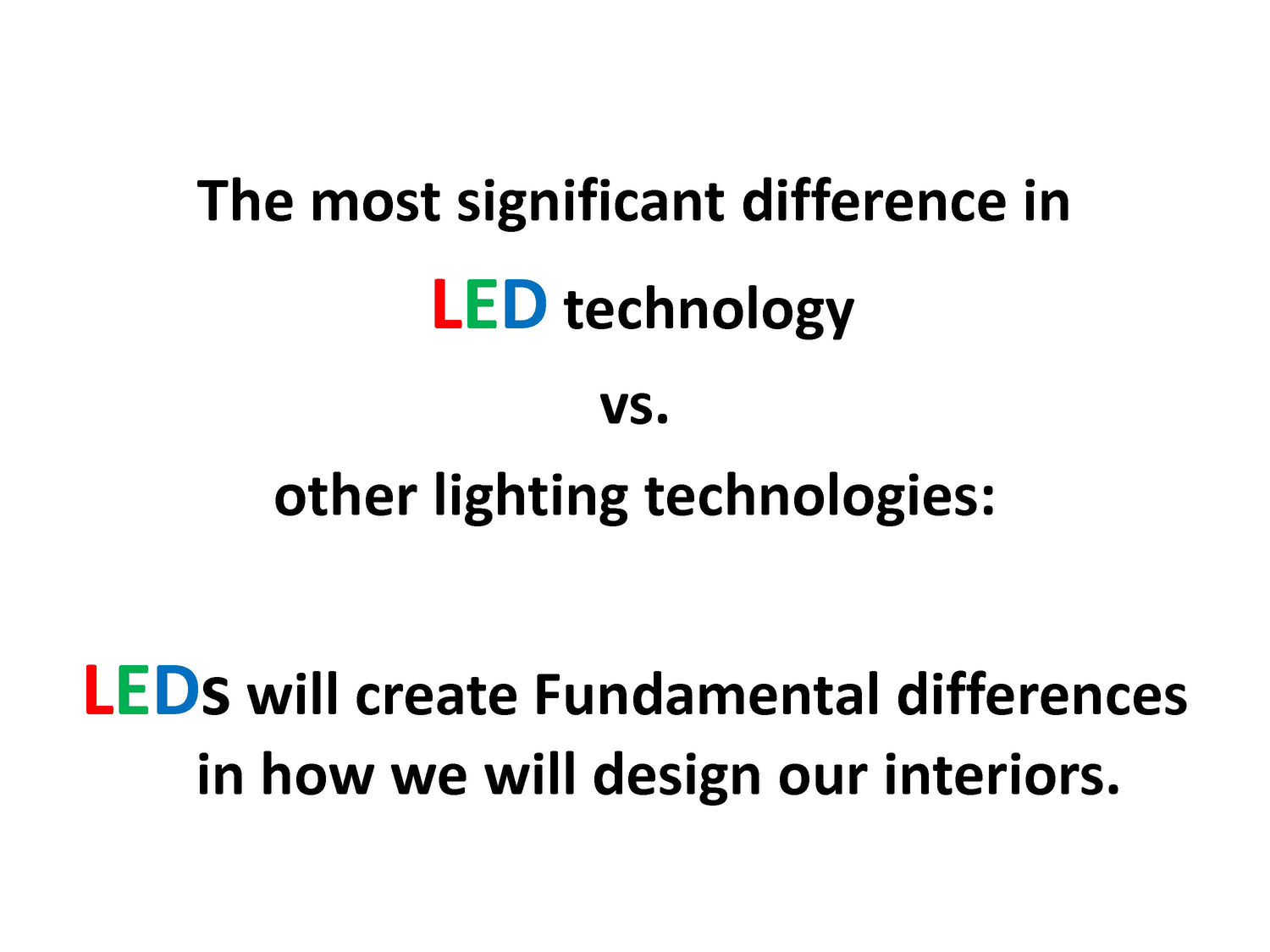 The most significant difference in

LED technology

vs.

other lighting technologies:

LEDs will create Fundamental differences in how we will design our interiors.